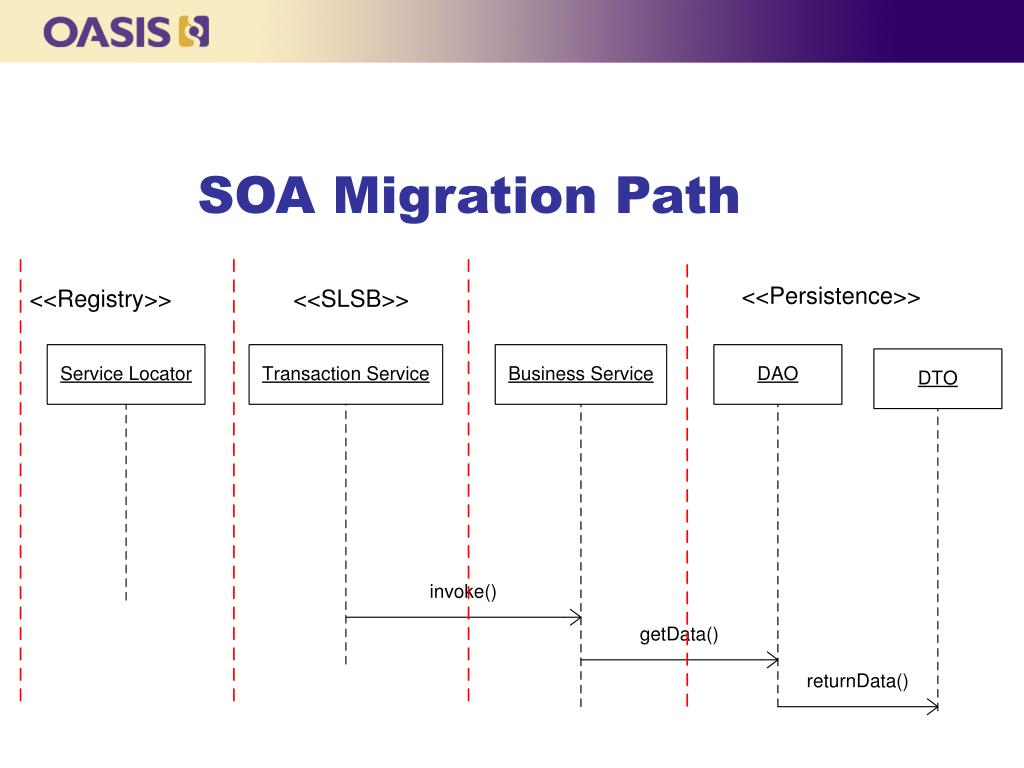 OASIS

SOA Migration Path

<<Registry>>

<<SLSB>>

<<Persistence>>

Service Locator

Transaction Service

Business Service

DAO

DTO

invoke()

getData()

returnData()